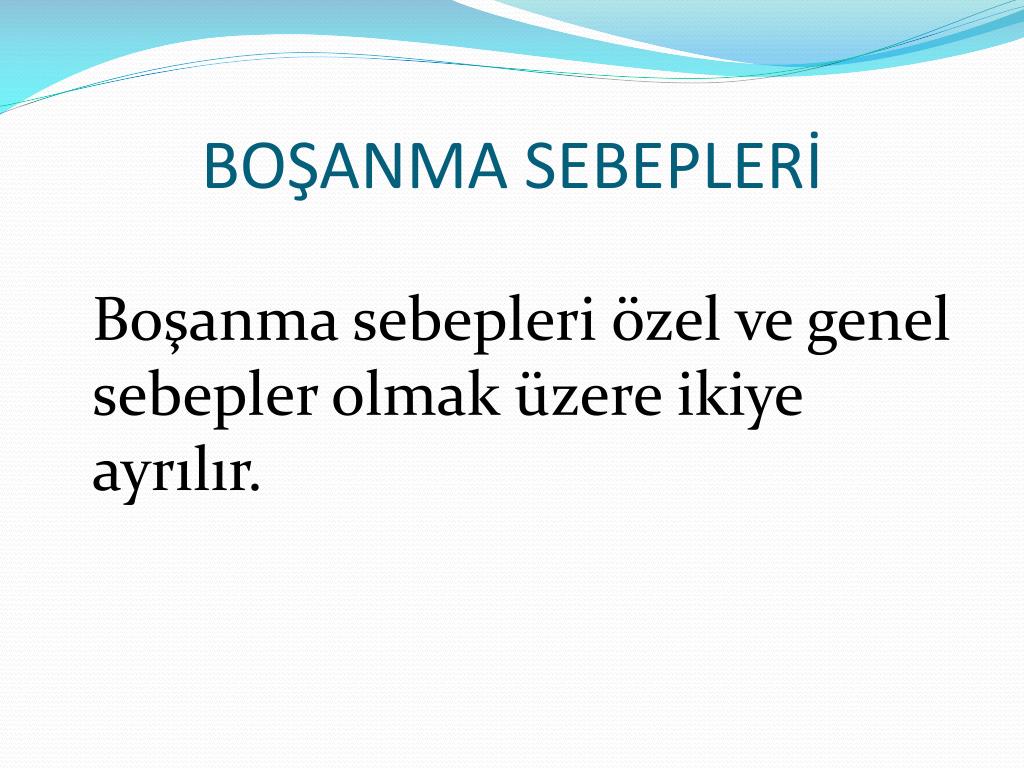 BOŞANMA SEBEPLERİ

Boşanma sebepleri özel ve genel sebepler olmak üzere ikiye ayrılır.